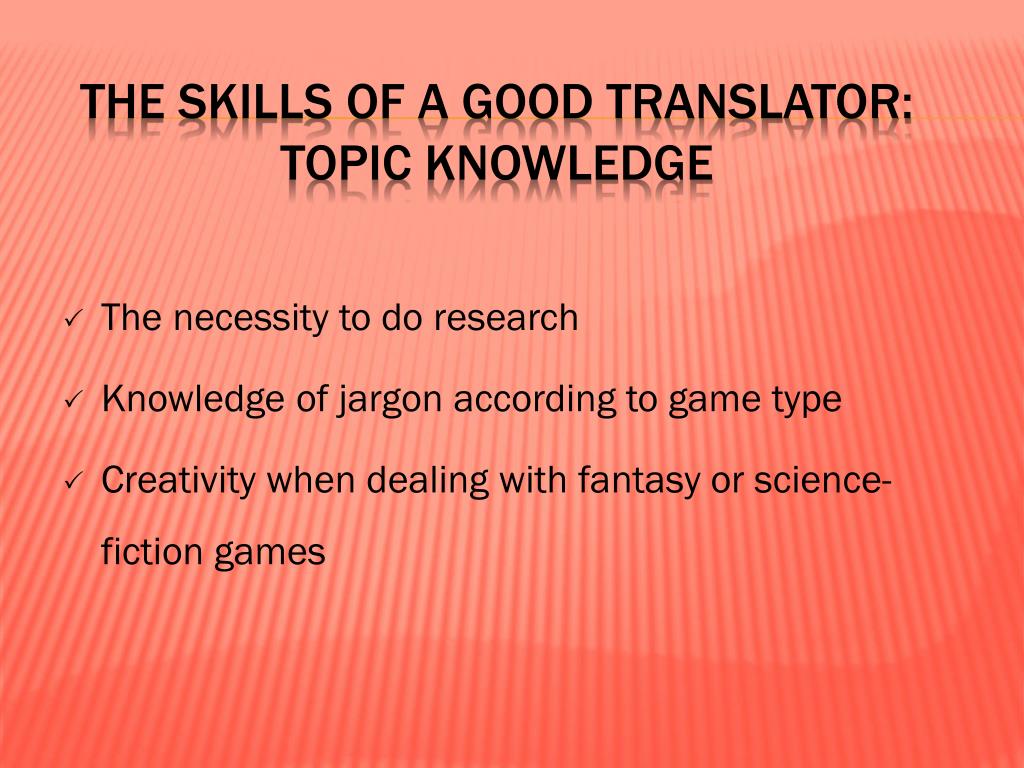 THE SKILLS OF A GOOD TRANSLATOR: TOPIC KNOWLEDGE

✓ The necessity to do research

✓ Knowledge of jargon according to game type

✓ Creativity when dealing with fantasy or science-fiction games